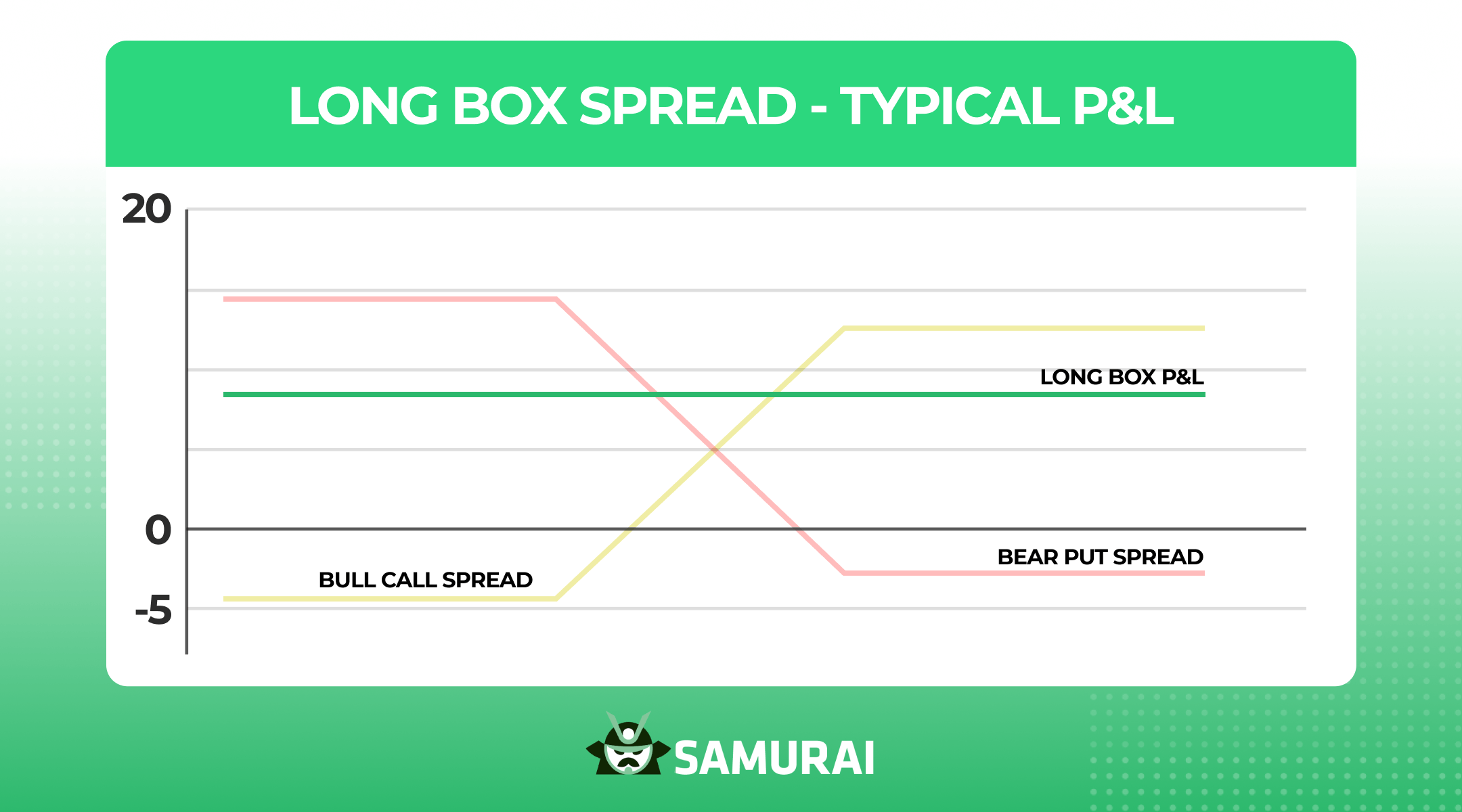 LONG BOX SPREAD - TYPICAL P&L

20

LONG BOX P&L

0

BEAR PUT SPREAD

BULL CALL SPREAD

-5

SAMURAI